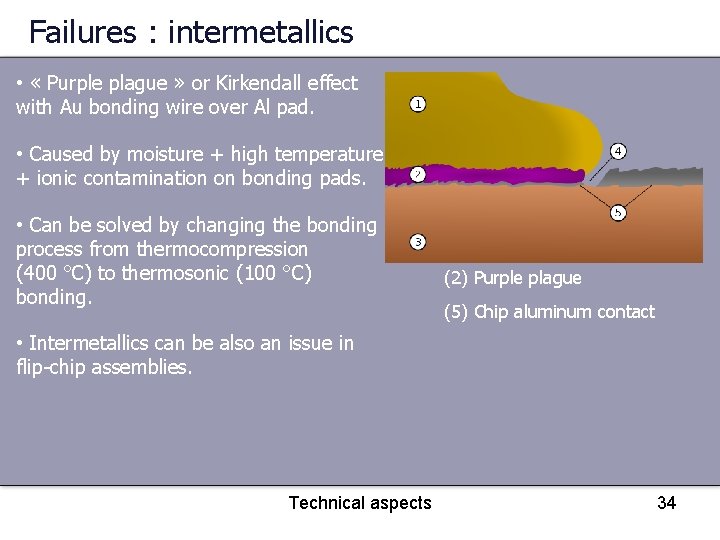 Failures : intermetallics

• « Purple plague » or Kirkendall effect with Au bonding wire over Al pad.

• Caused by moisture + high temperature + ionic contamination on bonding pads.

• Can be solved by changing the bonding process from thermocompression (400 °C) to thermosonic (100 °C) bonding.

• Intermetallics can be also an issue in flip-chip assemblies.

1
2
3
4
5

(2) Purple plague

(5) Chip aluminum contact

Technical aspects

34